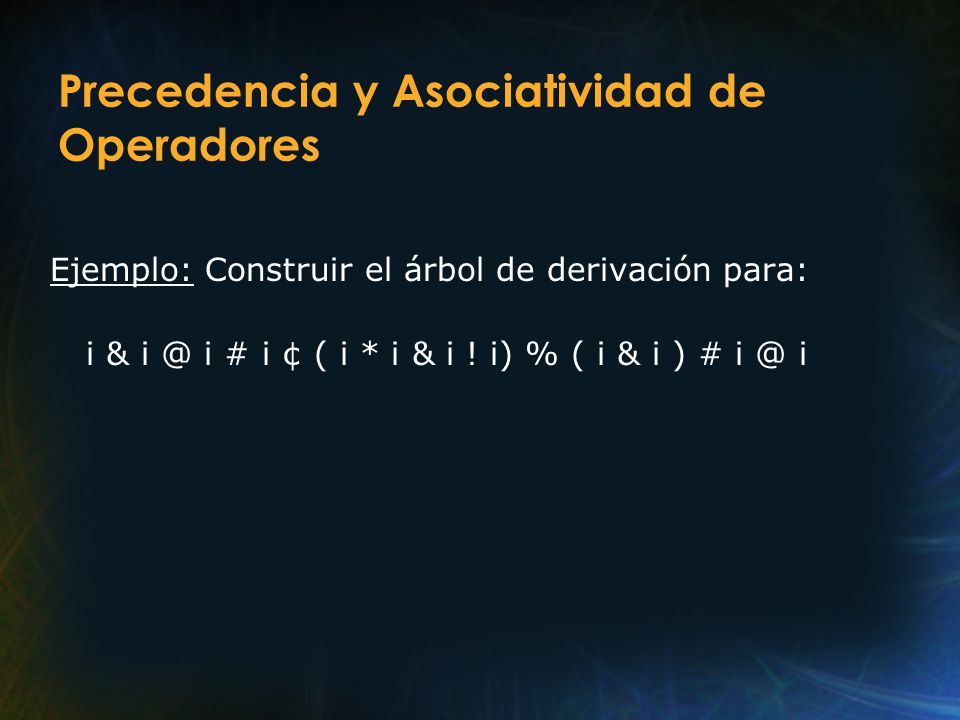 Precedencia y Asociatividad de Operadores

Ejemplo: Construir el árbol de derivación para:

i & i @ i # i ¢ ( i * i & i ! i) % ( i & i ) # i @ i